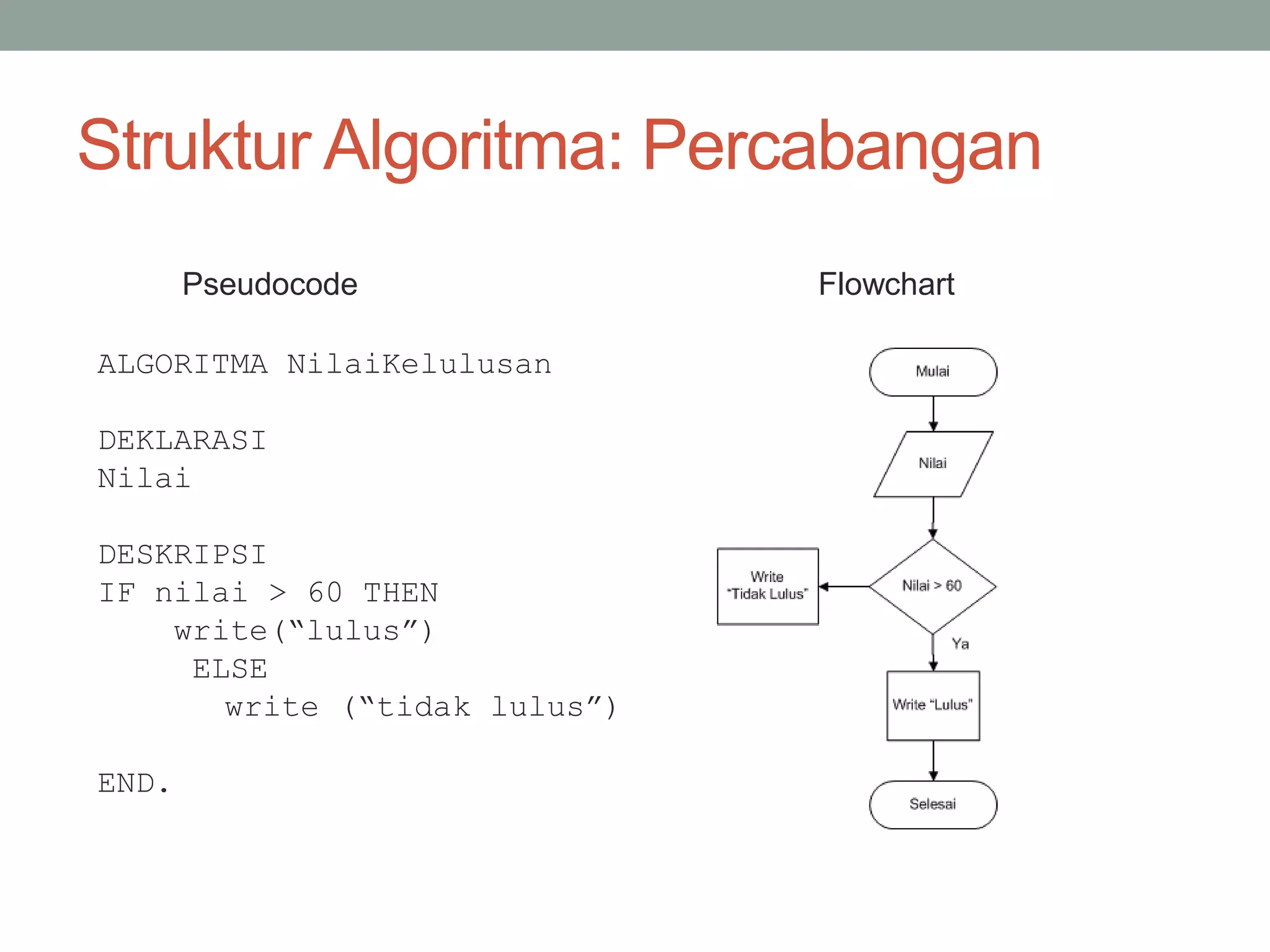 Struktur Algoritma: Percabangan

Pseudocode

ALGORITMA NilaiKelulusan

DEKLARASI
Nilai

DESKRIPSI
IF nilai > 60 THEN
write(“lulus”)
ELSE
write (“tidak lulus”)

END.

Flowchart

Mulai

Nilai

Nilai > 60

Write “Tidak Lulus”

Ya

Write “Lulus”

Selesai